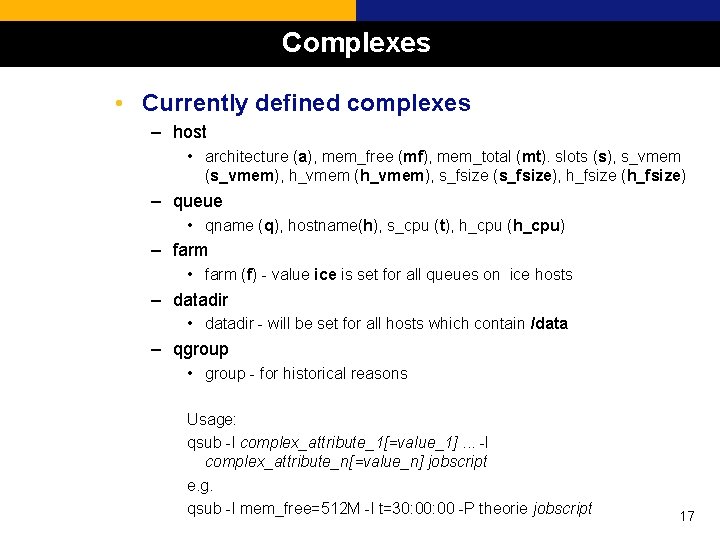 Complexes

• Currently defined complexes

– host

• architecture (a), mem_free (mf), mem_total (mt). slots (s), s_vmem (s_vmem), h_vmem (h_vmem), s_fsize (s_fsize), h_fsize (h_fsize)

– queue

• qname (q), hostname(h), s_cpu (t), h_cpu (h_cpu)

– farm

• farm (f) - value ice is set for all queues on ice hosts

– datadir

• datadir - will be set for all hosts which contain /data

– qgroup

• group - for historical reasons

Usage:

qsub -l complex_attribute_1[=value_1] ... -l complex_attribute_n[=value_n] jobscript

e.g.

qsub -l mem_free=512M -l t=30:00:00 -P theorie jobscript

17